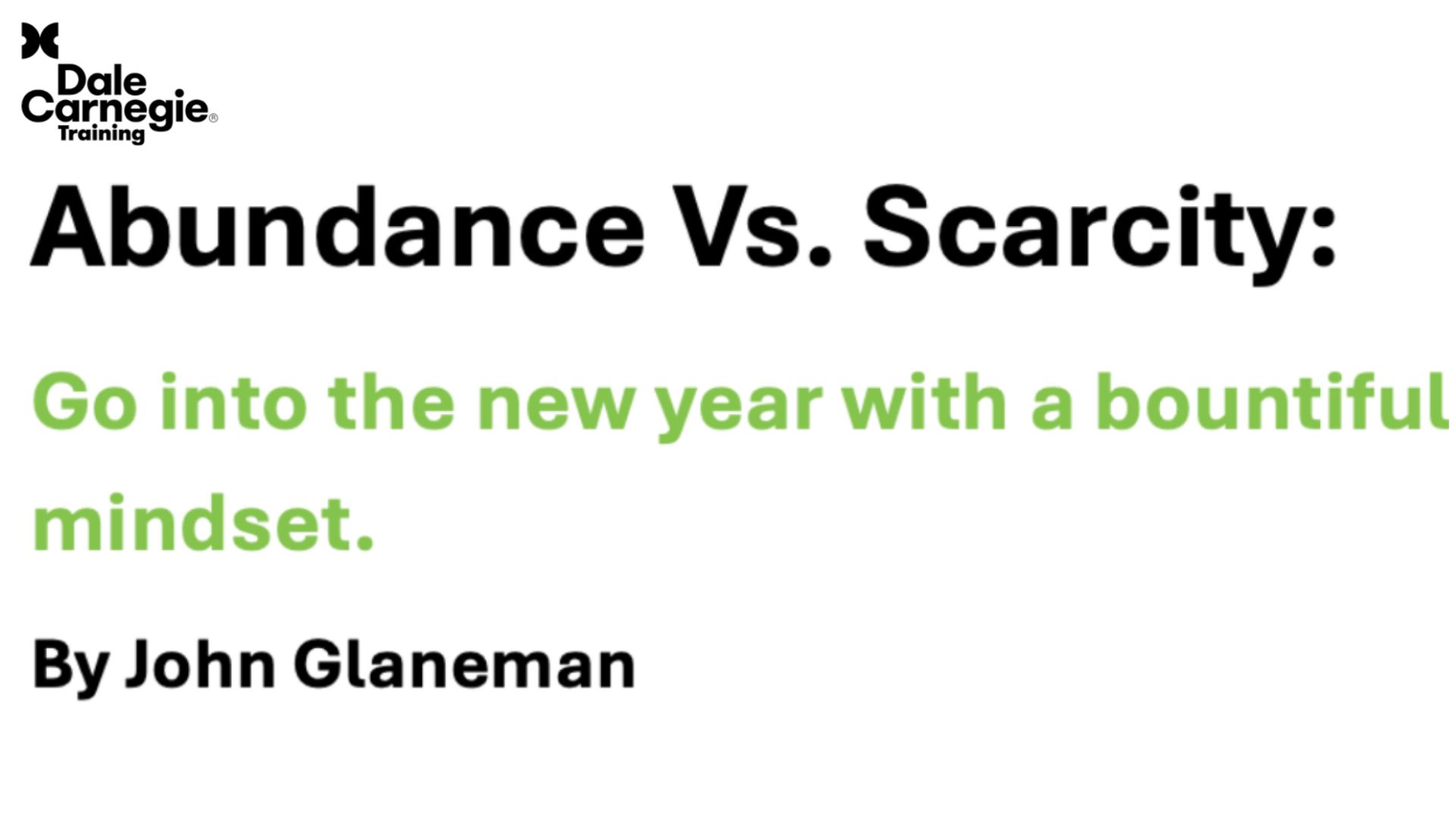 Dale Carnegie® Training

Abundance Vs. Scarcity:

Go into the new year with a bountiful mindset.

By John Glaneman